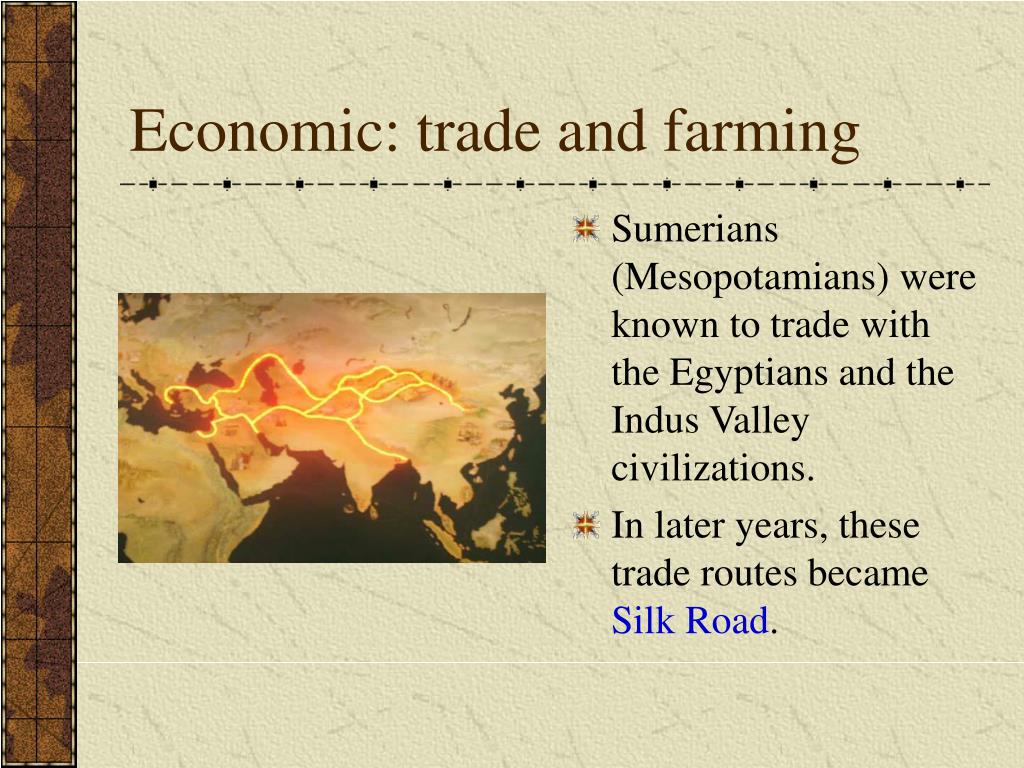 Economic: trade and farming

Sumerians (Mesopotamians) were known to trade with the Egyptians and the Indus Valley civilizations.

In later years, these trade routes became Silk Road.